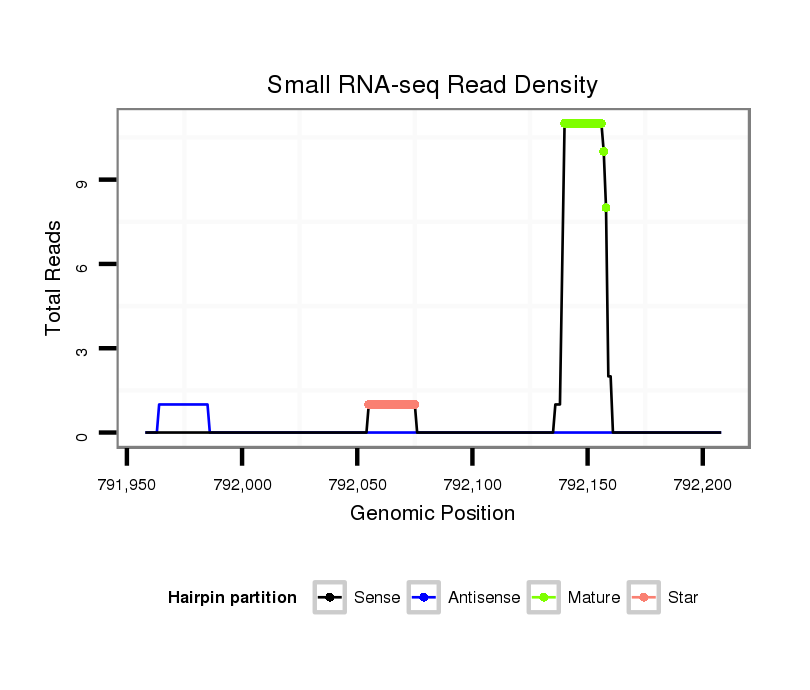 Small RNA-seq Read Density

Total Reads

9
6
3
0

791,950
792,000
792,050
792,100
792,150
792,200

Genomic Position

Hairpin partition
Sense
Antisense
Mature
Star